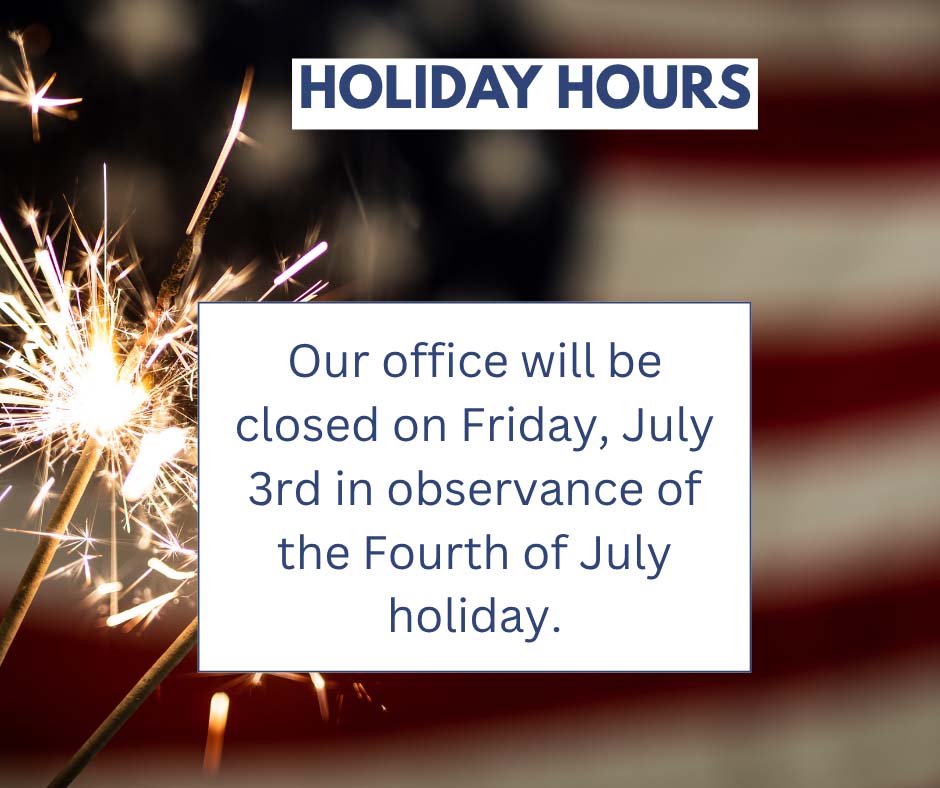 HOLIDAY HOURS

Our office will be closed on Friday, July 3rd in observance of the Fourth of July holiday.